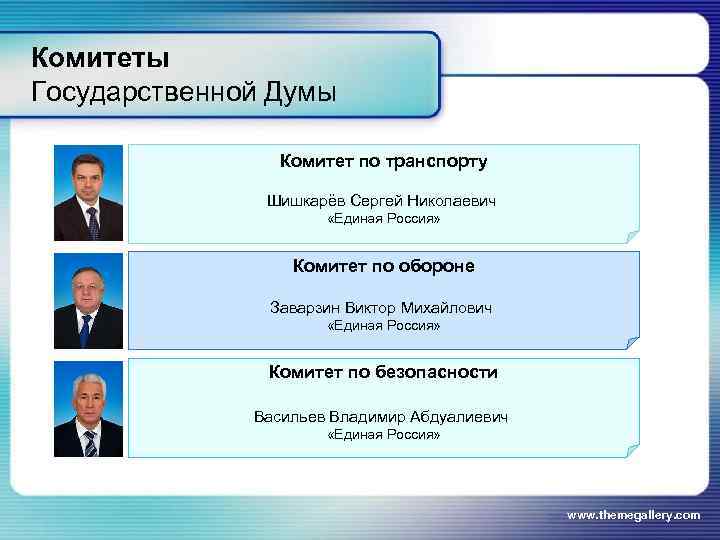 Комитеты
Государственной Думы

Комитет по транспорту

Шишкарёв Сергей Николаевич
«Единая Россия»

Комитет по обороне

Заварзин Виктор Михайлович
«Единая Россия»

Комитет по безопасности

Васильев Владимир Абдуалиевич
«Единая Россия»

www.themegallery.com